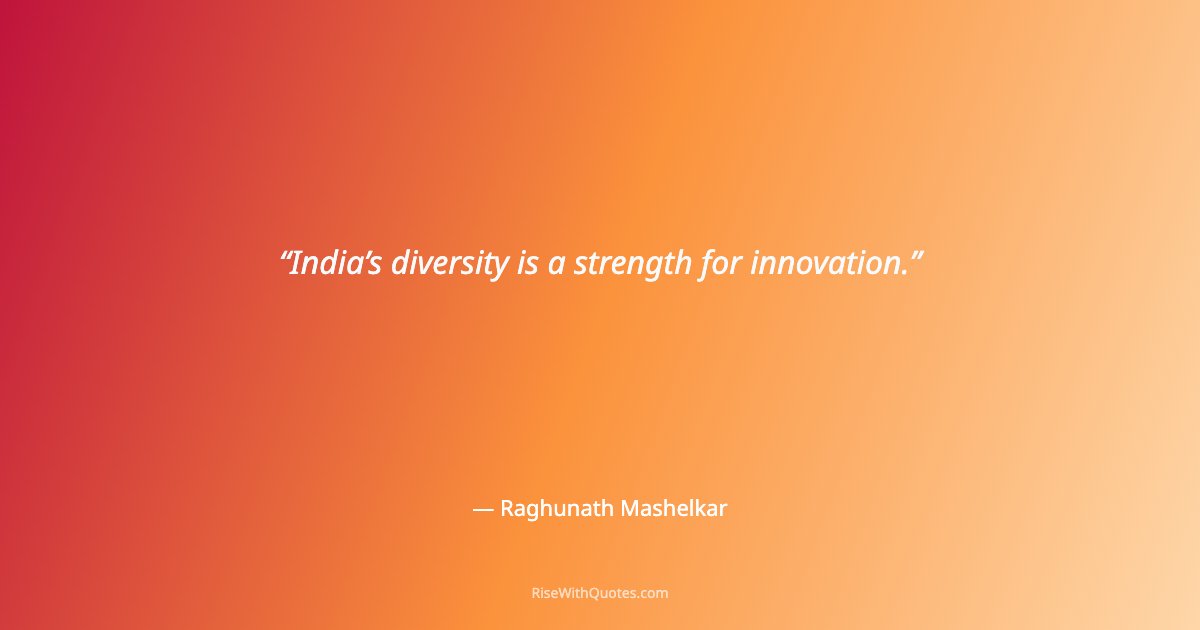 “India’s diversity is a strength for innovation.”

— Raghunath Mashelkar

RiseWithQuotes.com